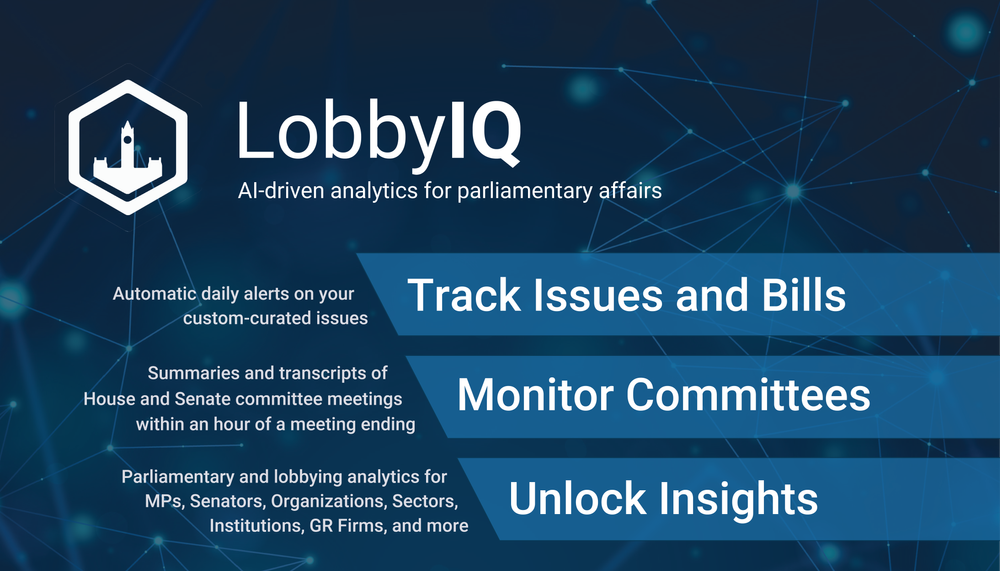 LobbyIQ

AI-driven analytics for parliamentary affairs

Automatic daily alerts on your custom-curated issues

Track Issues and Bills

Summaries and transcripts of House and Senate committee meetings within an hour of a meeting ending

Monitor Committees

Parliamentary and lobbying analytics for MPs, Senators, Organizations, Sectors, Institutions, GR Firms, and more

Unlock Insights